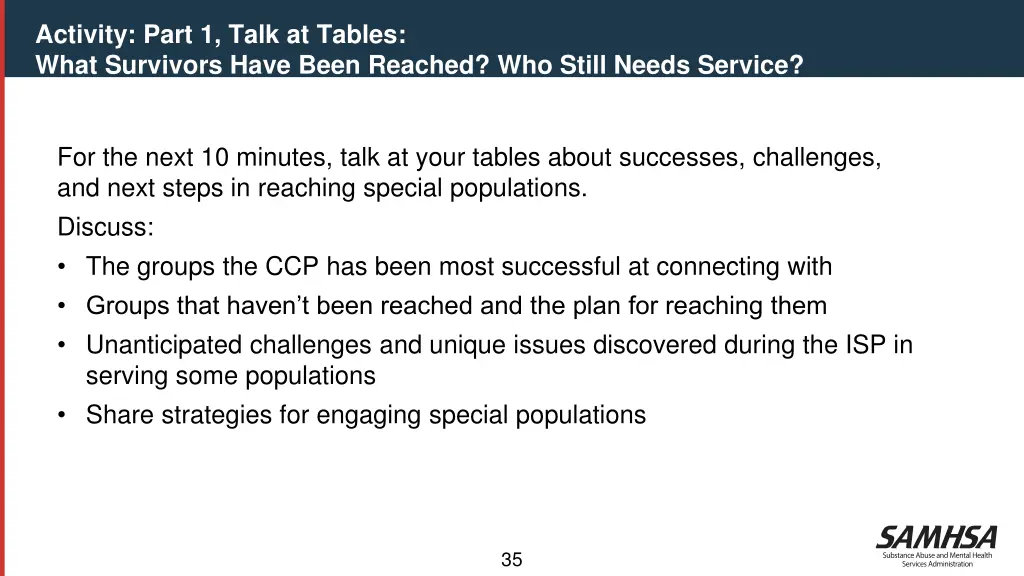 Activity: Part 1, Talk at Tables:
What Survivors Have Been Reached? Who Still Needs Service?

For the next 10 minutes, talk at your tables about successes, challenges, and next steps in reaching special populations.

Discuss:

• The groups the CCP has been most successful at connecting with
• Groups that haven't been reached and the plan for reaching them
• Unanticipated challenges and unique issues discovered during the ISP in serving some populations
• Share strategies for engaging special populations

35

SAMHSA
Substance Abuse and Mental Health Services Administration